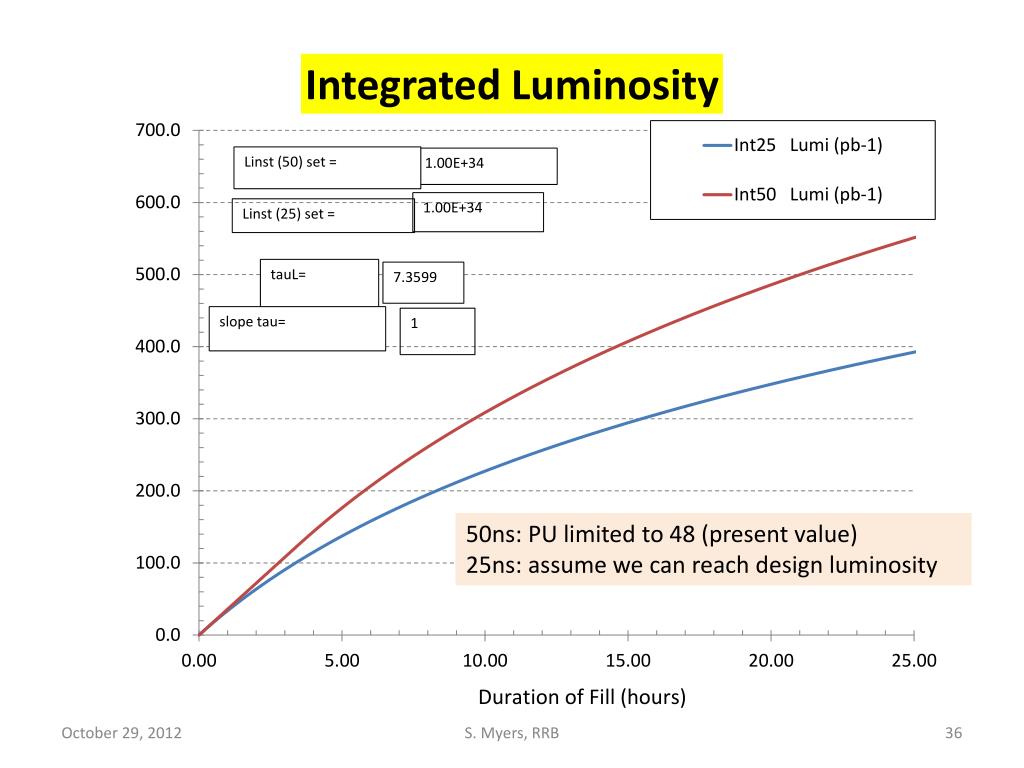 Integrated Luminosity

700.0
600.0
500.0
400.0
300.0
200.0
100.0
0.0

Linst (50) set = 1.00E+34
Linst (25) set = 1.00E+34
tauL= 7.3599
slope tau= 1

Int25 Lumi (pb-1)
Int50 Lumi (pb-1)

50ns: PU limited to 48 (present value)
25ns: assume we can reach design luminosity

0.00 5.00 10.00 15.00 20.00 25.00
Duration of Fill (hours)

October 29, 2012
S. Myers, RRB
36